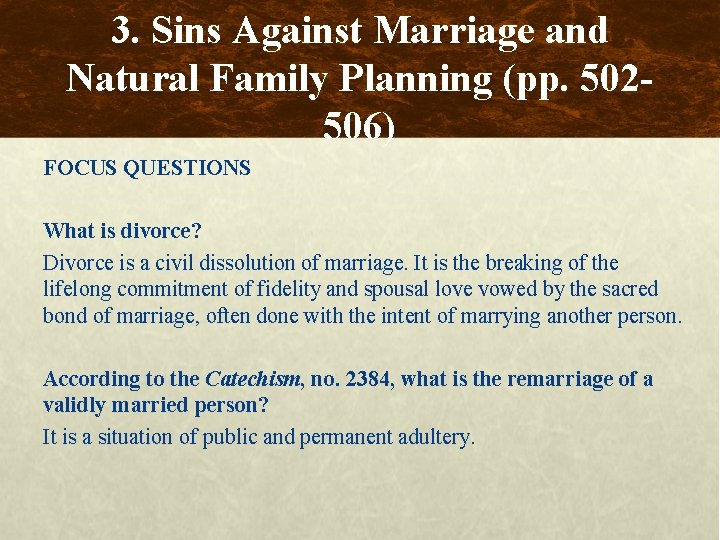 3. Sins Against Marriage and Natural Family Planning (pp. 502-506)

FOCUS QUESTIONS

What is divorce?

Divorce is a civil dissolution of marriage. It is the breaking of the lifelong commitment of fidelity and spousal love vowed by the sacred bond of marriage, often done with the intent of marrying another person.

According to the Catechism, no. 2384, what is the remarriage of a validly married person?

It is a situation of public and permanent adultery.